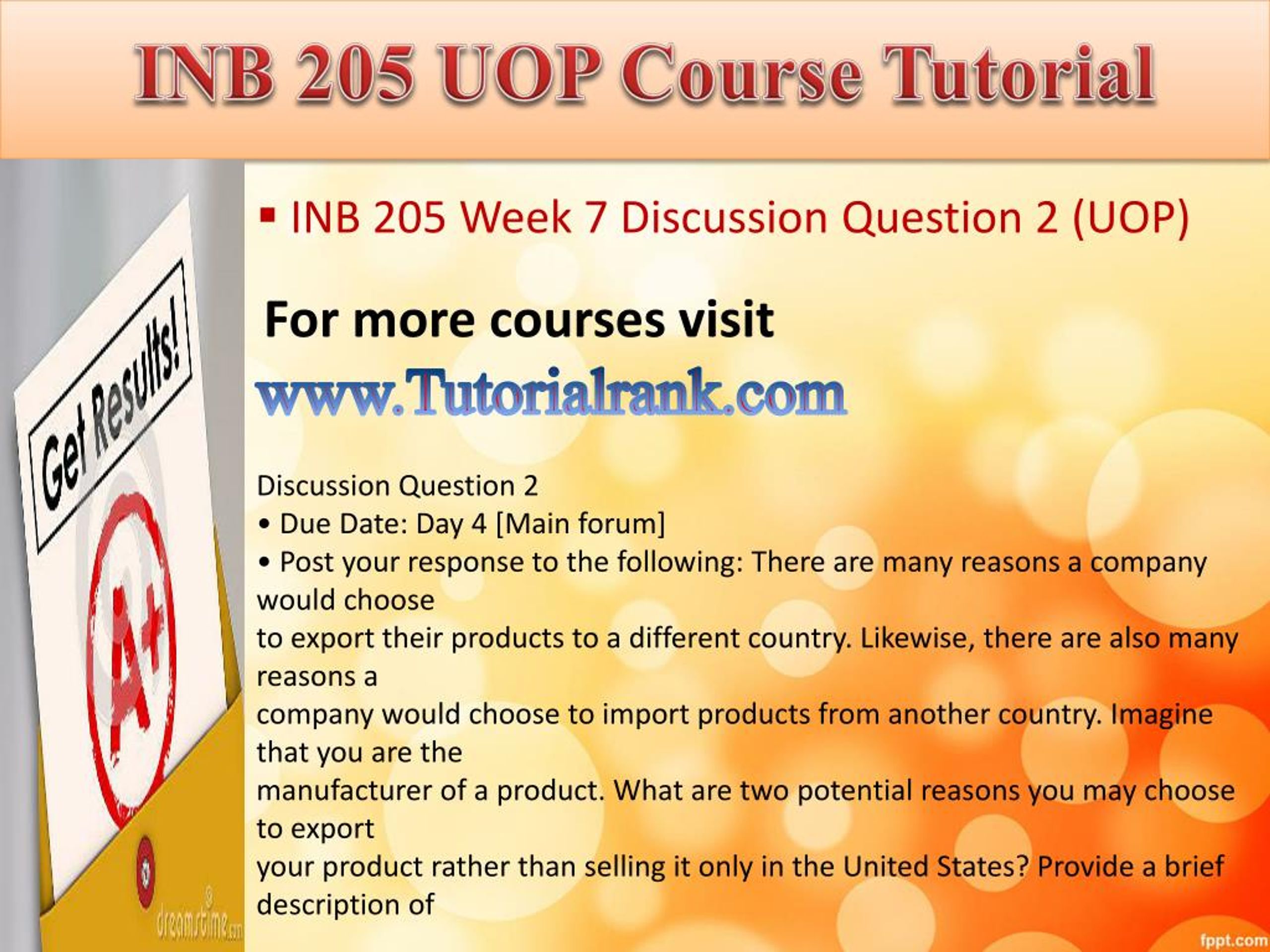 INB 205 UOP Course Tutorial

Get Results!

A+

dreamstime.com

▪ INB 205 Week 7 Discussion Question 2 (UOP)

For more courses visit

www.Tutorialrank.com

Discussion Question 2
• Due Date: Day 4 [Main forum]
• Post your response to the following: There are many reasons a company would choose to export their products to a different country. Likewise, there are also many reasons a company would choose to import products from another country. Imagine that you are the manufacturer of a product. What are two potential reasons you may choose to export your product rather than selling it only in the United States? Provide a brief description of

fppt.com